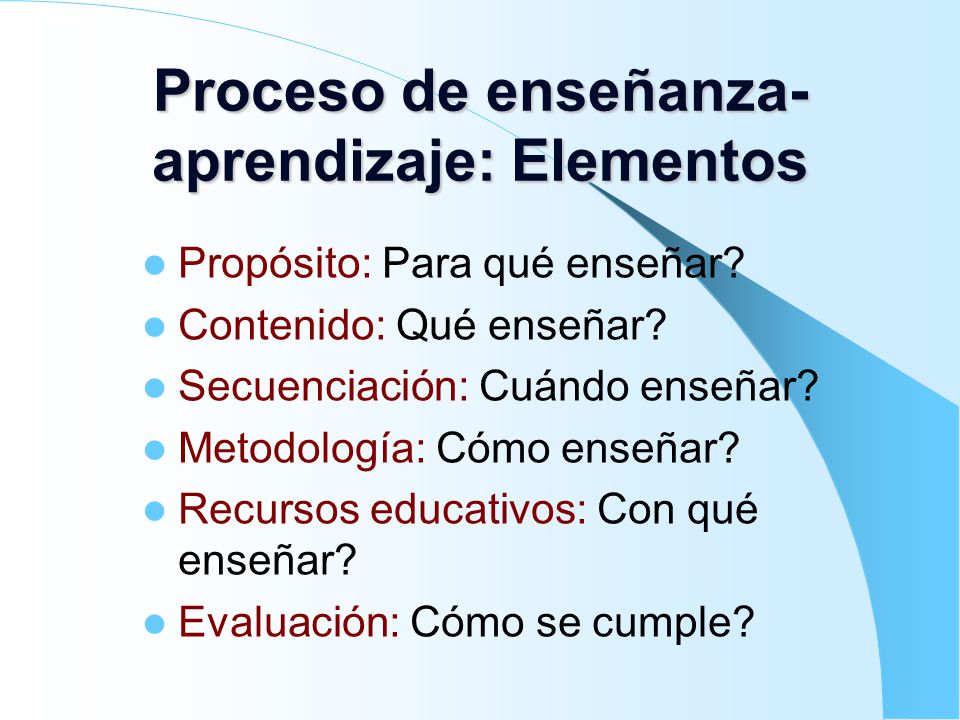 Proceso de enseñanza-aprendizaje: Elementos

- Propósito: Para qué enseñar?
- Contenido: Qué enseñar?
- Secuenciación: Cuándo enseñar?
- Metodología: Cómo enseñar?
- Recursos educativos: Con qué enseñar?
- Evaluación: Cómo se cumple?